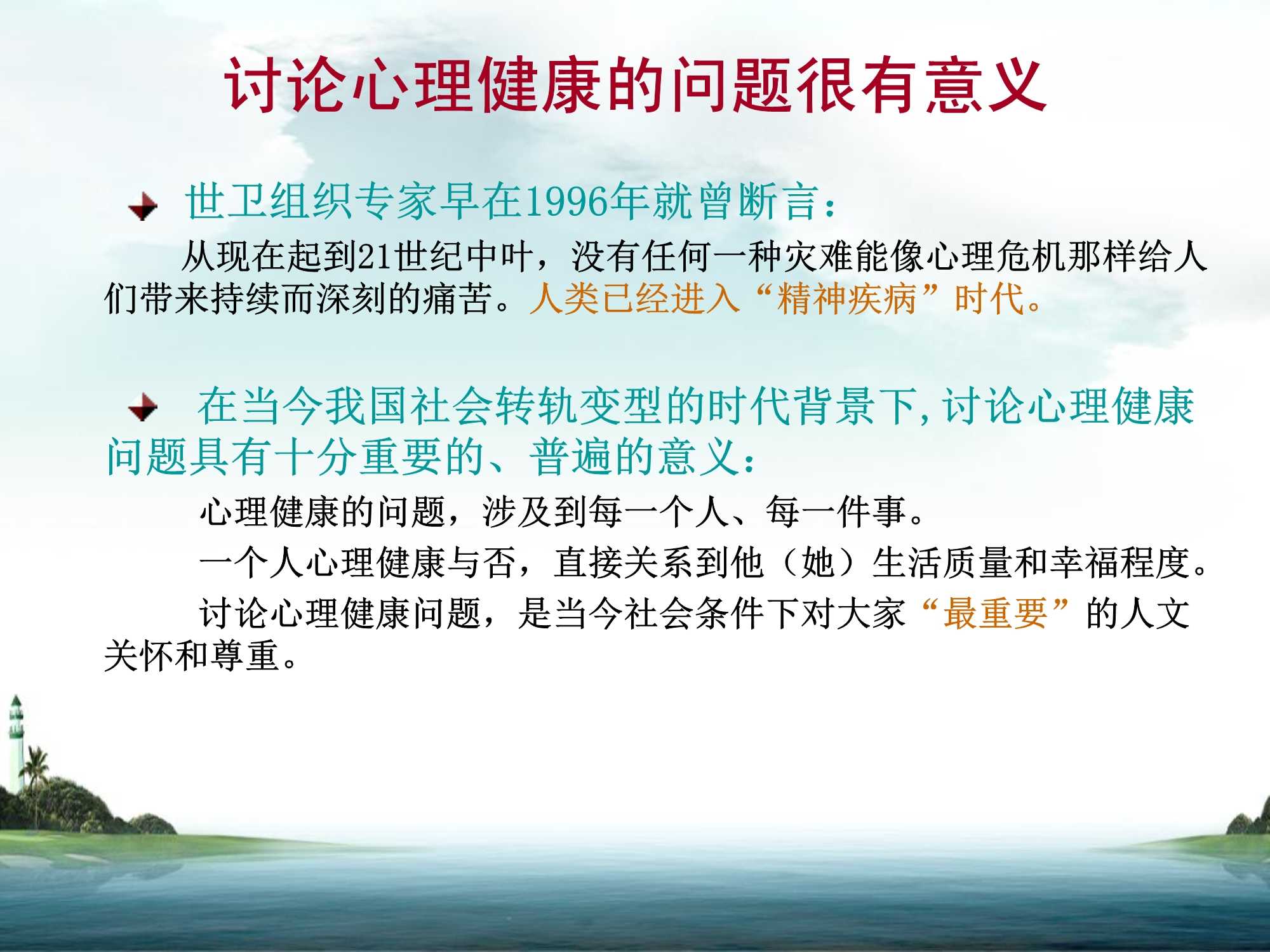 讨论心理健康的问题很有意义

世卫组织专家早在1996年就曾断言：

从现在起到21世纪中叶，没有任何一种灾难能像心理危机那样给人们带来持续而深刻的痛苦。人类已经进入“精神疾病”时代。

在当今我国社会转轨变型的时代背景下，讨论心理健康问题具有十分重要的、普遍的意义：

心理健康的问题，涉及到每一个人、每一件事。

一个人心理健康与否，直接关系到他（她）生活质量和幸福程度。

讨论心理健康问题，是当今社会条件下对大家“最重要”的人文关怀和尊重。